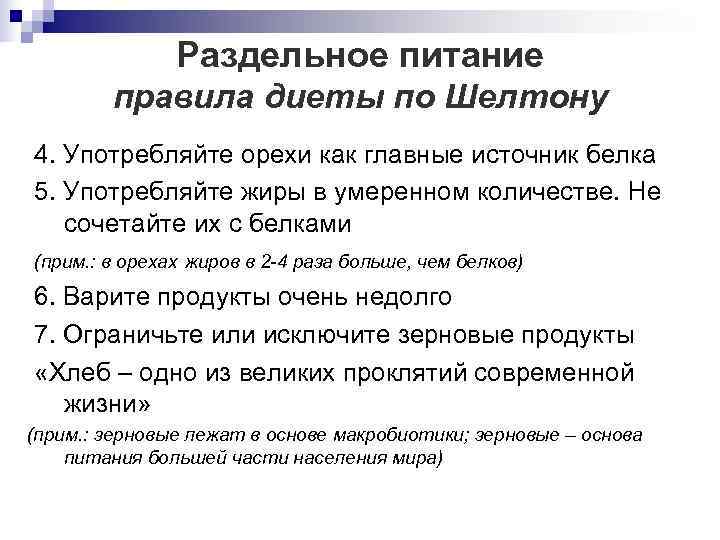 Раздельное питание
правила диеты по Шелтону

4. Употребляйте орехи как главные источник белка

5. Употребляйте жиры в умеренном количестве. Не сочетайте их с белками

(прим.: в орехах жиров в 2-4 раза больше, чем белков)

6. Варите продукты очень недолго

7. Ограничьте или исключите зерновые продукты

«Хлеб – одно из великих проклятий современной жизни»

(прим.: зерновые лежат в основе макробиотики; зерновые – основа питания большей части населения мира)